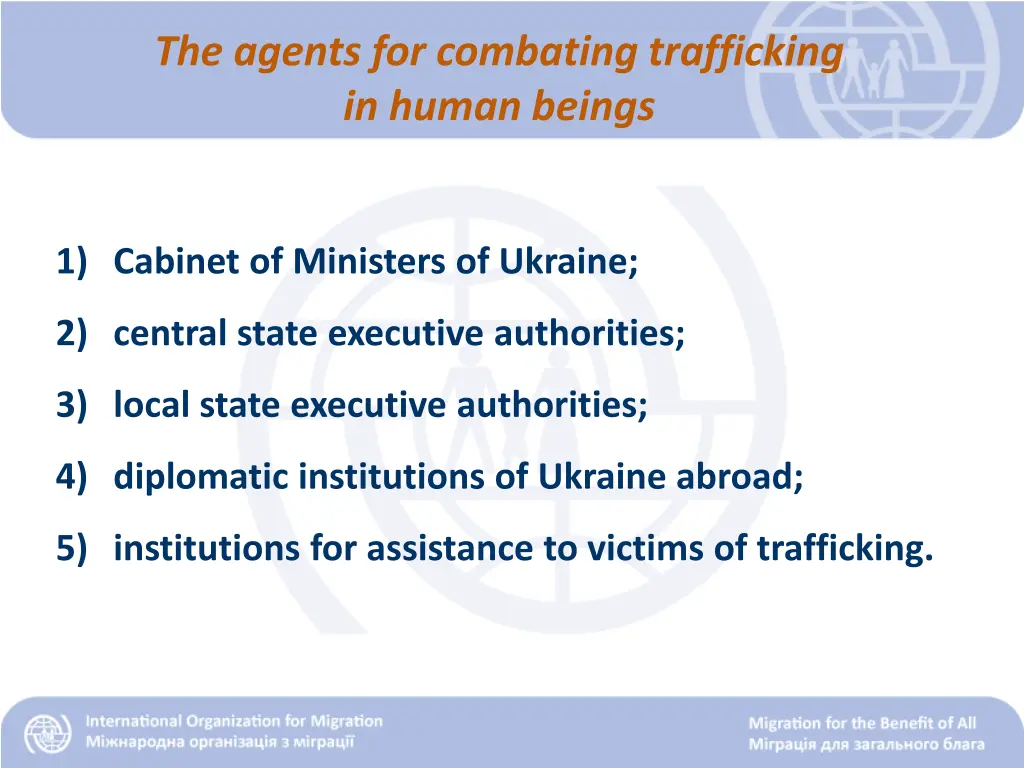 The agents for combating trafficking in human beings

1) Cabinet of Ministers of Ukraine;
2) central state executive authorities;
3) local state executive authorities;
4) diplomatic institutions of Ukraine abroad;
5) institutions for assistance to victims of trafficking.

International Organization for Migration
Міжнародна організація з міграції

Migration for the Benefit of All
Міграція для загального блага